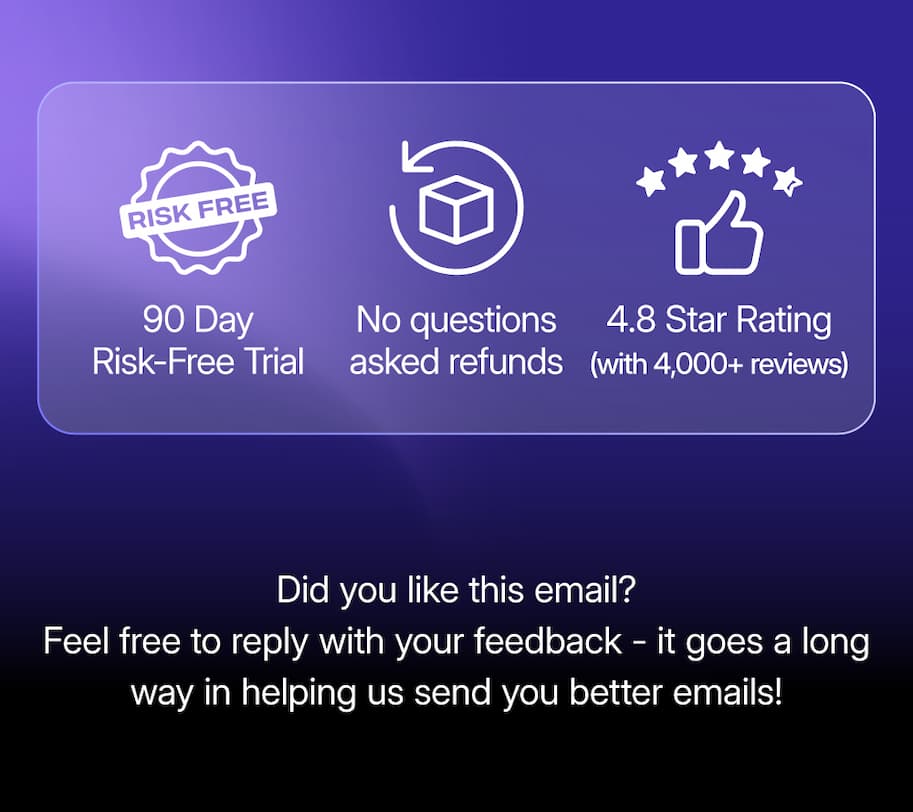 RISK FREE

90 Day
Risk-Free Trial

No questions
asked refunds

4.8 Star Rating
(with 4,000+ reviews)

Did you like this email?
Feel free to reply with your feedback - it goes a long way in helping us send you better emails!